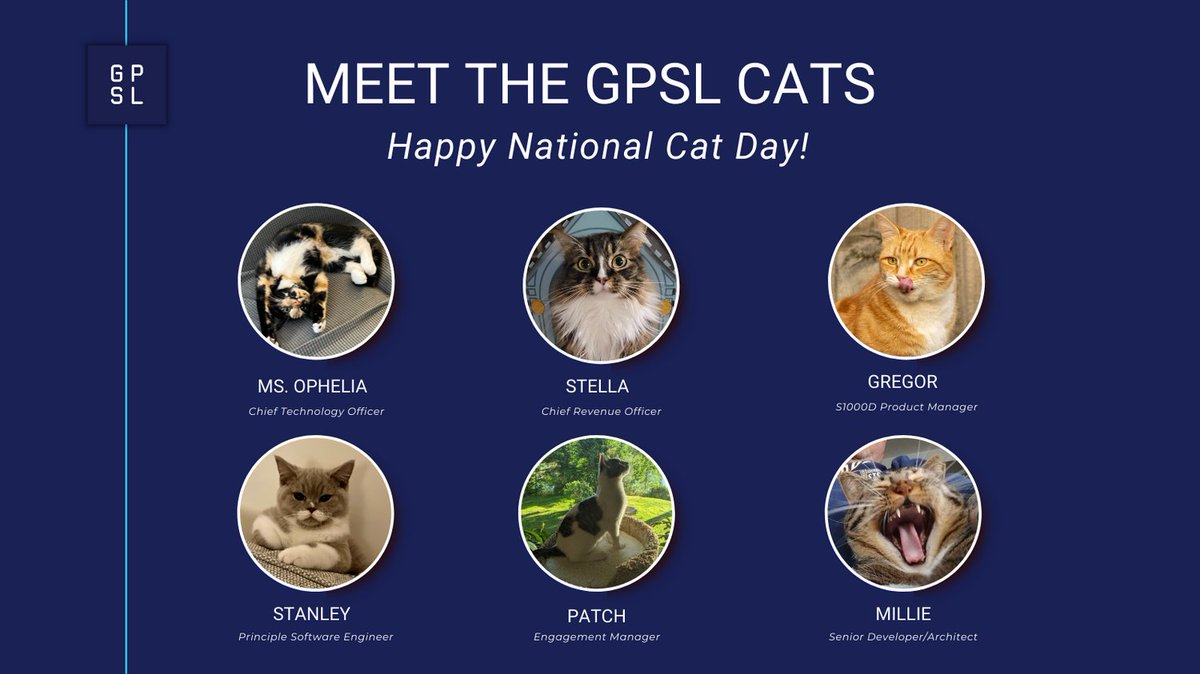 G P
S L

MEET THE GPSL CATS

Happy National Cat Day!

MS. OPHELIA
Chief Technology Officer

STELLA
Chief Revenue Officer

GREGOR
S1000D Product Manager

STANLEY
Principle Software Engineer

PATCH
Engagement Manager

MILLIE
Senior Developer/Architect